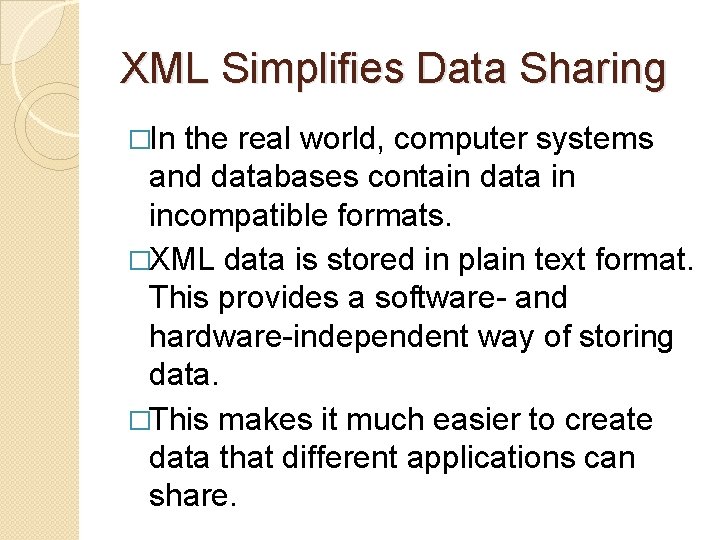 XML Simplifies Data Sharing

□In the real world, computer systems and databases contain data in incompatible formats.

□XML data is stored in plain text format. This provides a software- and hardware-independent way of storing data.

□This makes it much easier to create data that different applications can share.